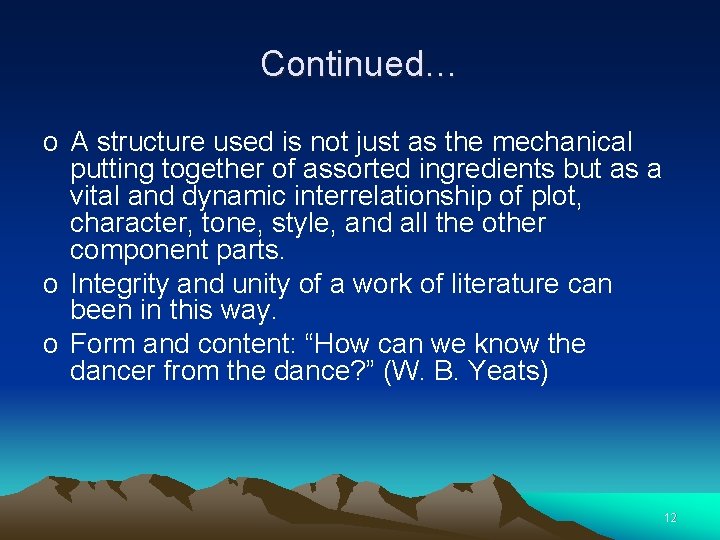 Continued…

o A structure used is not just as the mechanical putting together of assorted ingredients but as a vital and dynamic interrelationship of plot, character, tone, style, and all the other component parts.
o Integrity and unity of a work of literature can been in this way.
o Form and content: “How can we know the dancer from the dance?” (W. B. Yeats)

12